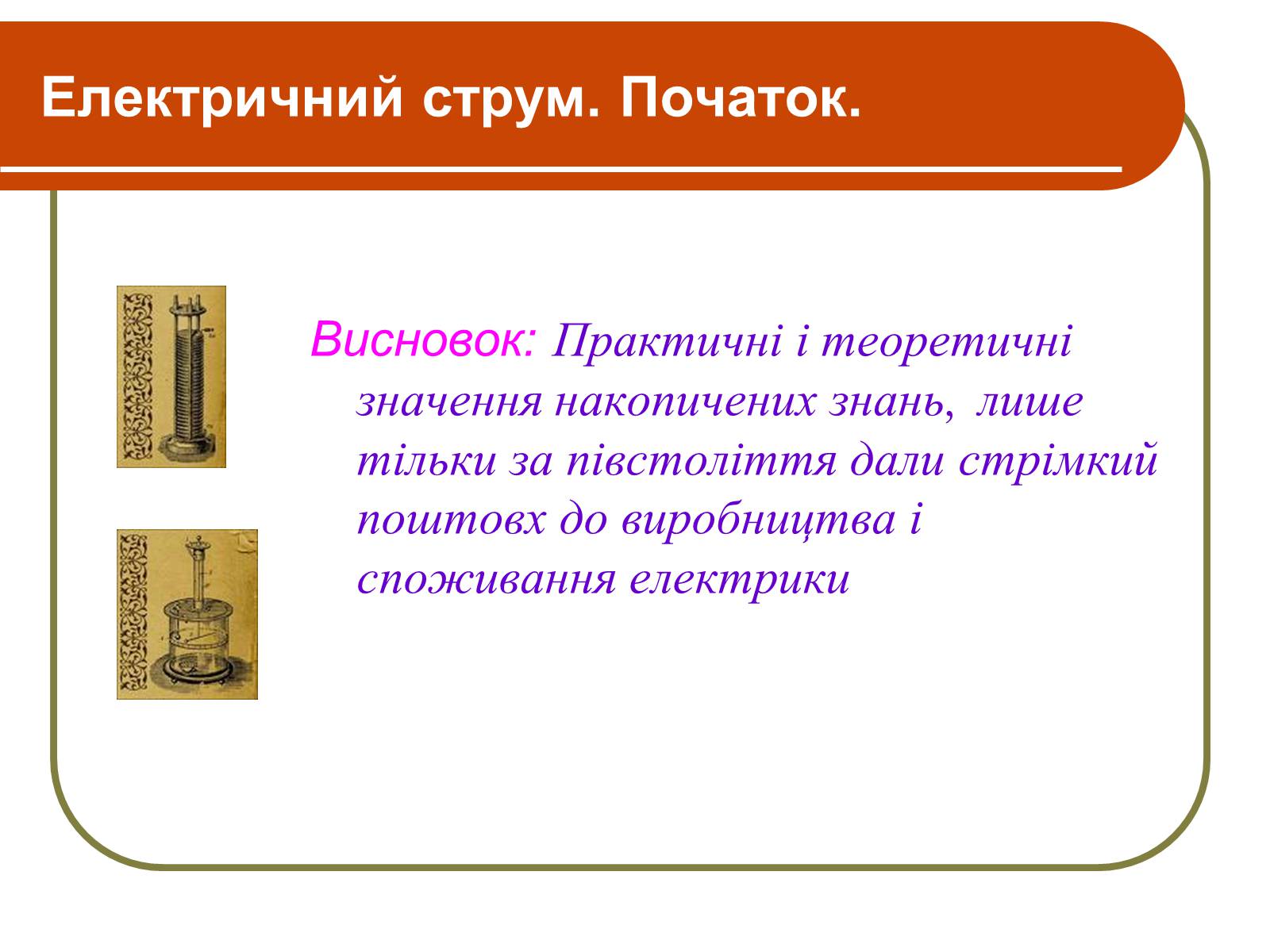 Електричний струм. Початок.

Висновок: Практичні і теоретичні значення накопичених знань, лише тільки за півстоліття дали стрімкий поштовх до виробництва і споживання електрики